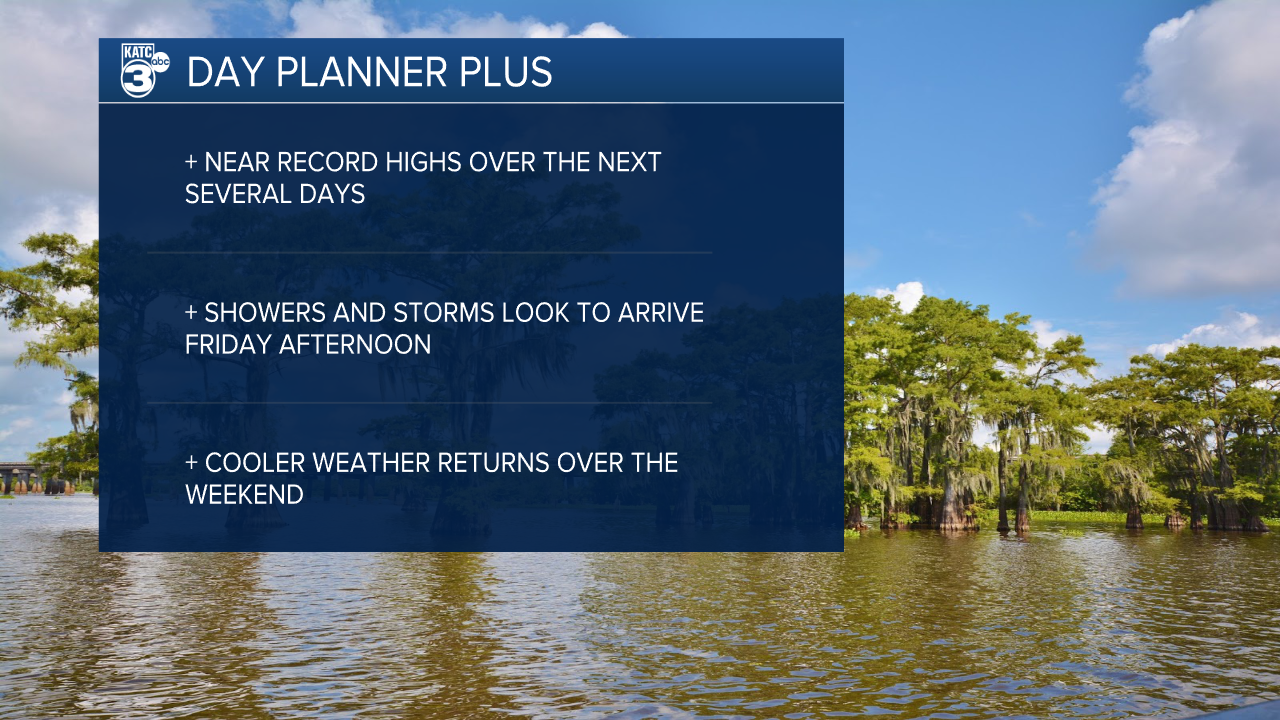 KATC 3 abc

DAY PLANNER PLUS

+ NEAR RECORD HIGHS OVER THE NEXT SEVERAL DAYS

+ SHOWERS AND STORMS LOOK TO ARRIVE FRIDAY AFTERNOON

+ COOLER WEATHER RETURNS OVER THE WEEKEND